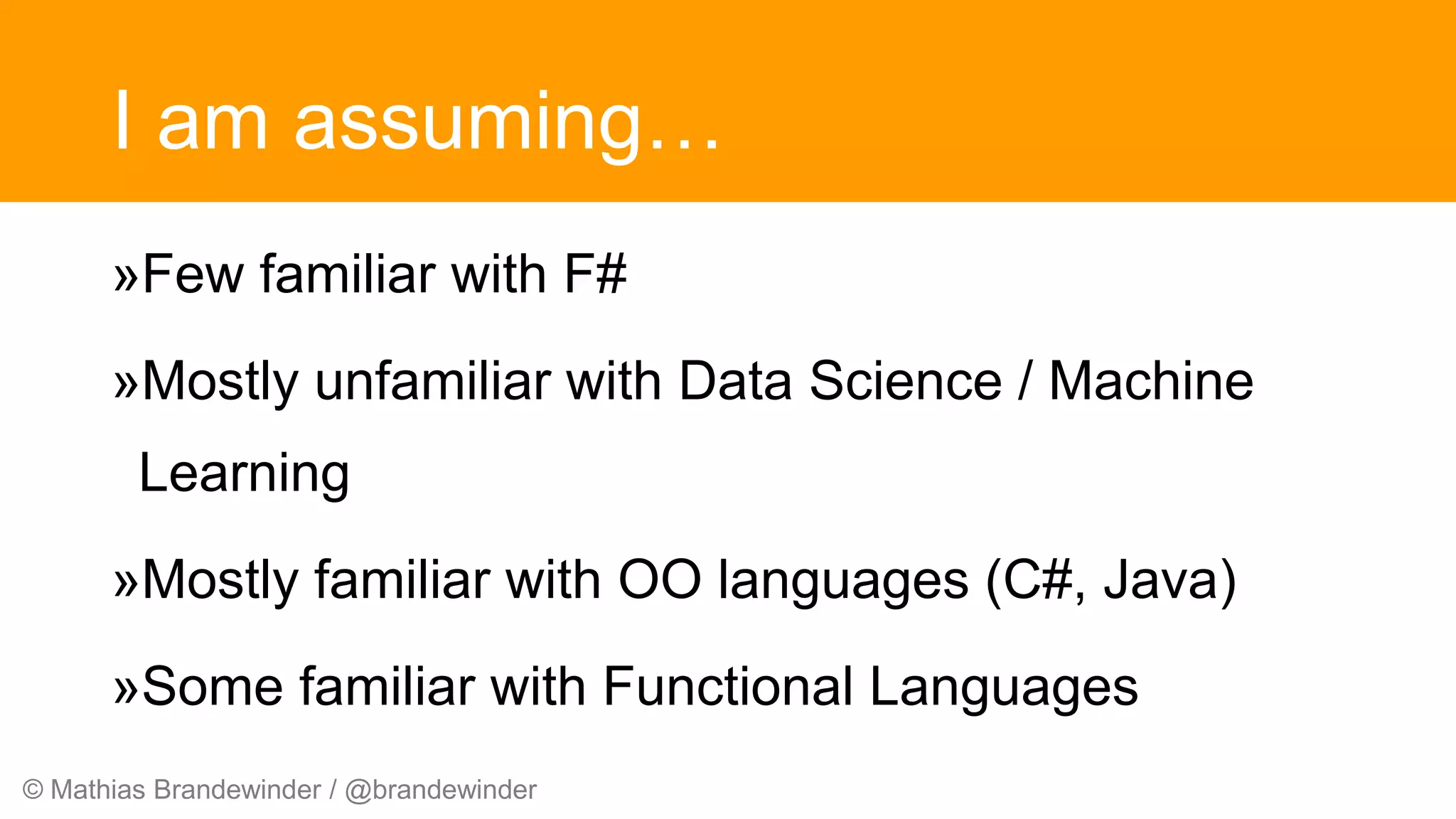 I am assuming…

»Few familiar with F#

»Mostly unfamiliar with Data Science / Machine Learning

»Mostly familiar with OO languages (C#, Java)

»Some familiar with Functional Languages

© Mathias Brandewinder / @brandewinder